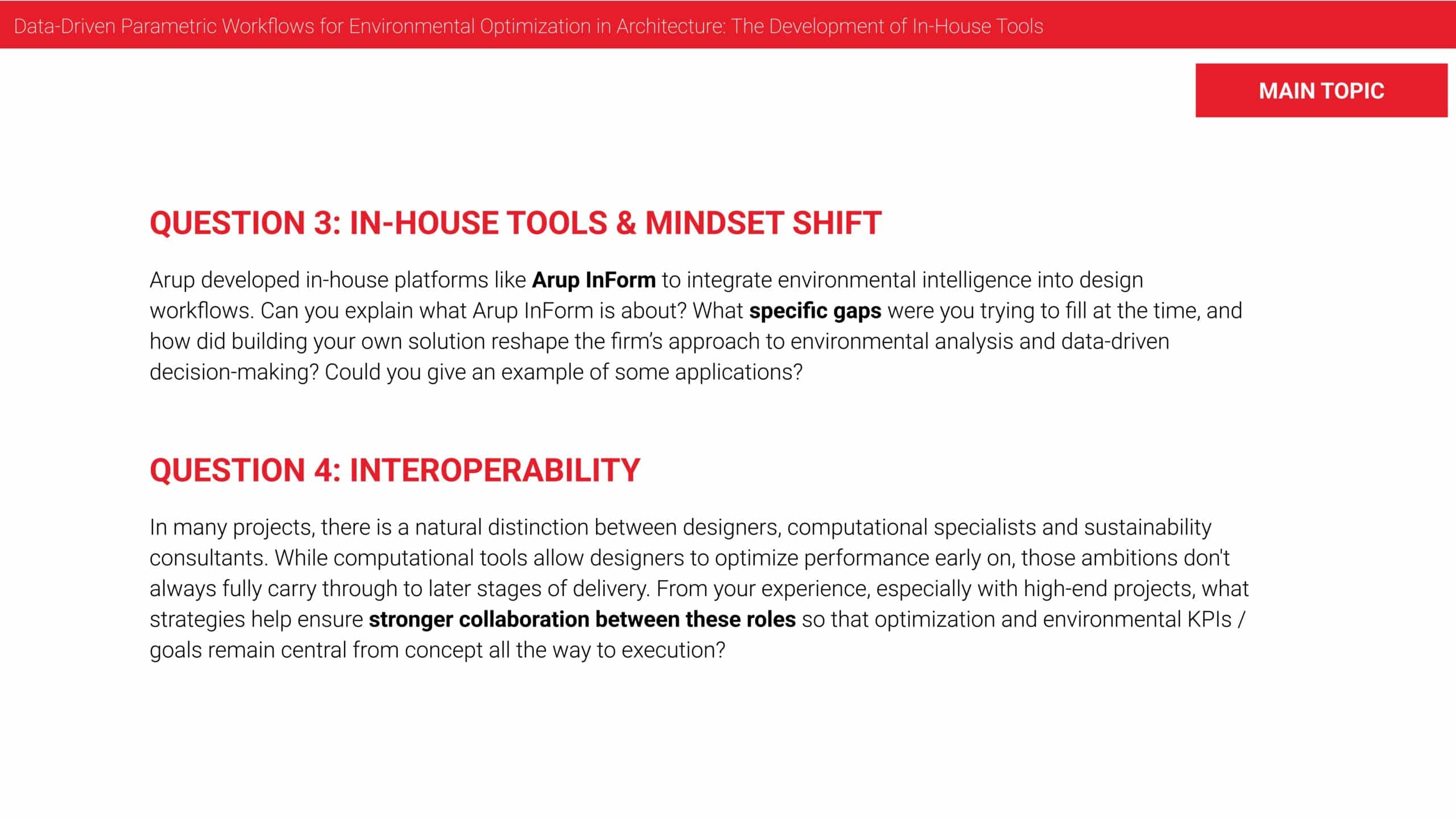 Data-Driven Parametric Workflows for Environmental Optimization in Architecture: The Development of In-House Tools

MAIN TOPIC

QUESTION 3: IN-HOUSE TOOLS & MINDSET SHIFT

Arup developed in-house platforms like Arup InForm to integrate environmental intelligence into design workflows. Can you explain what Arup InForm is about? What specific gaps were you trying to fill at the time, and how did building your own solution reshape the firm's approach to environmental analysis and data-driven decision-making? Could you give an example of some applications?

QUESTION 4: INTEROPERABILITY

In many projects, there is a natural distinction between designers, computational specialists and sustainability consultants. While computational tools allow designers to optimize performance early on, those ambitions don't always fully carry through to later stages of delivery. From your experience, especially with high-end projects, what strategies help ensure stronger collaboration between these roles so that optimization and environmental KPIs / goals remain central from concept all the way to execution?